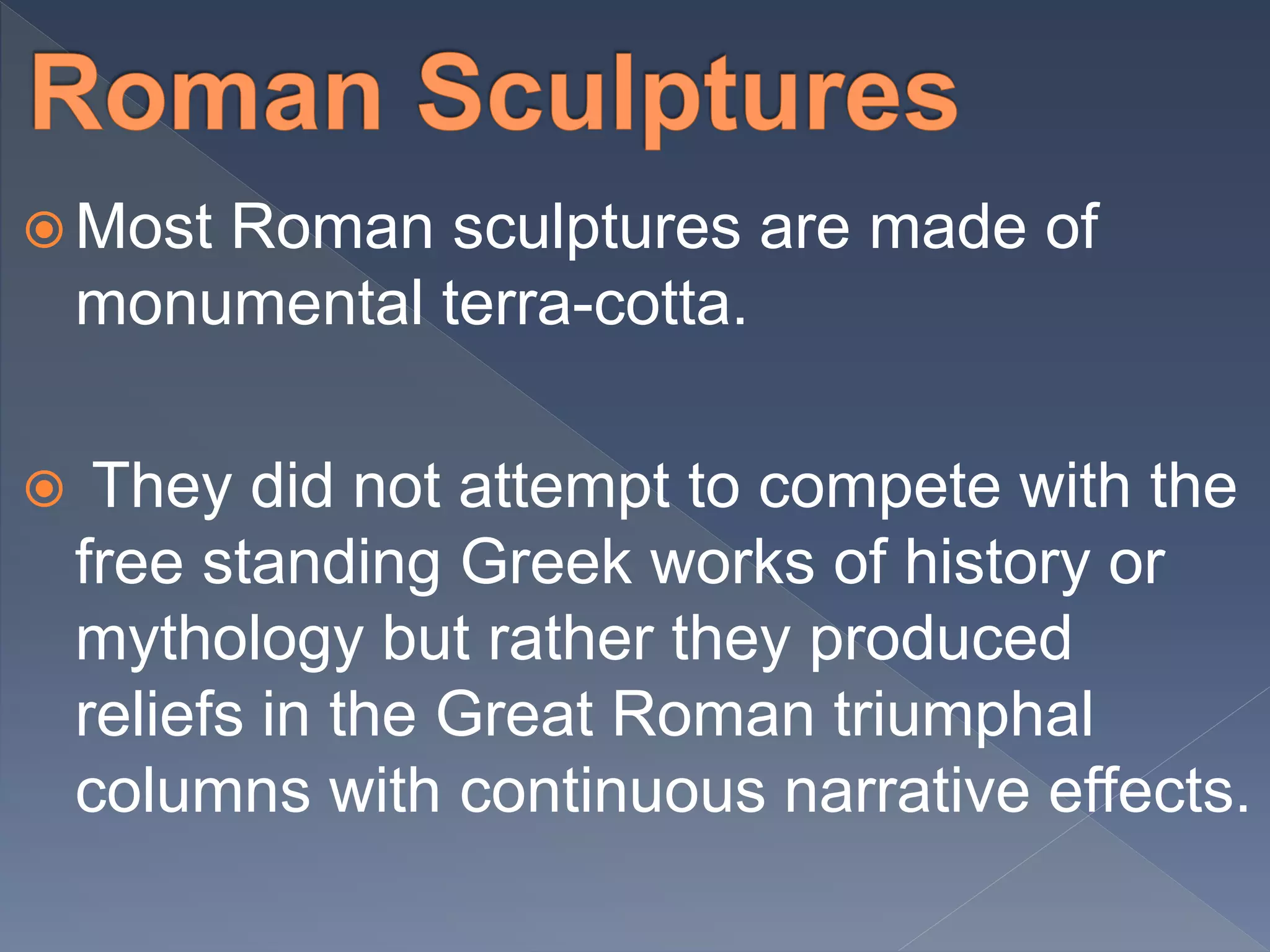 Roman Sculptures

Most Roman sculptures are made of monumental terra-cotta.

They did not attempt to compete with the free standing Greek works of history or mythology but rather they produced reliefs in the Great Roman triumphal columns with continuous narrative effects.